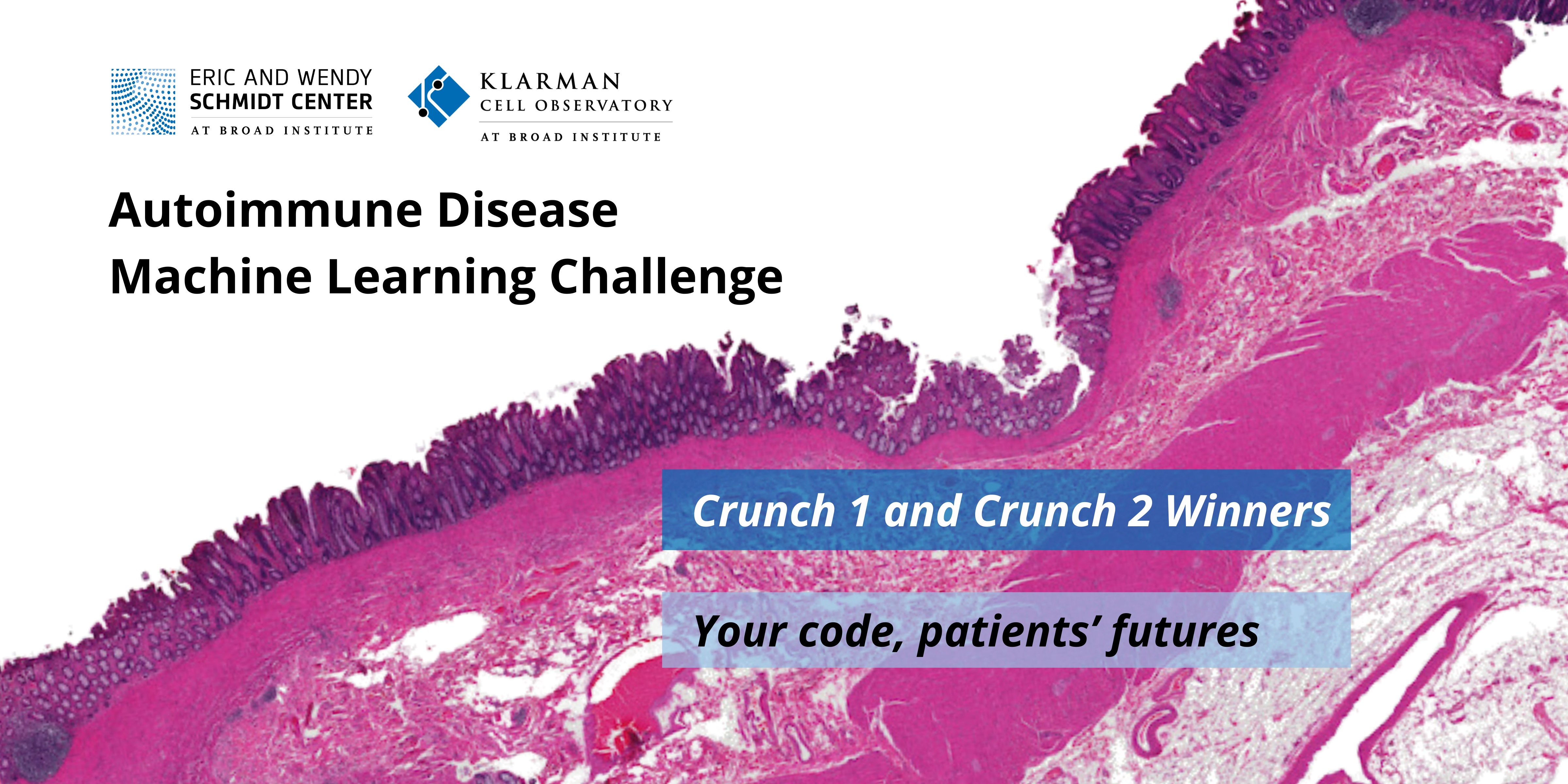 ERIC AND WENDY
SCHMIDT CENTER
AT BROAD INSTITUTE

KLARMAN
CELL OBSERVATORY
AT BROAD INSTITUTE

Autoimmune Disease
Machine Learning Challenge

Crunch 1 and Crunch 2 Winners

Your code, patients' futures